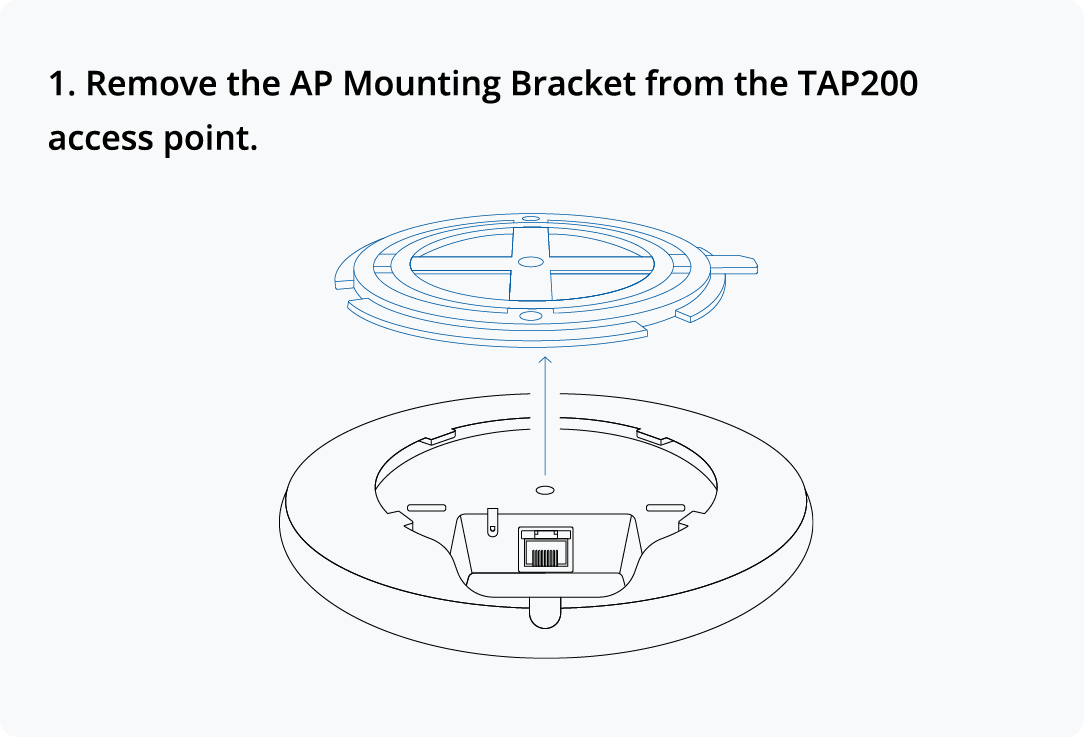 1. Remove the AP Mounting Bracket from the TAP200 access point.